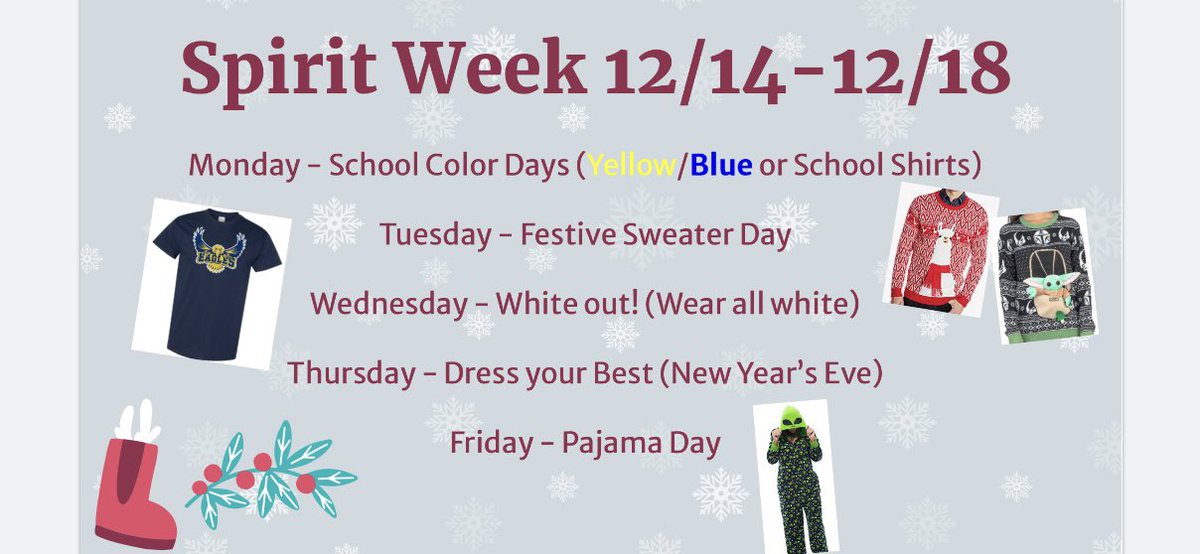 Spirit Week 12/14-12/18

Monday - School Color Days (Yellow/Blue or School Shirts)

Tuesday - Festive Sweater Day

Wednesday - White out! (Wear all white)

Thursday - Dress your Best (New Year's Eve)

Friday - Pajama Day